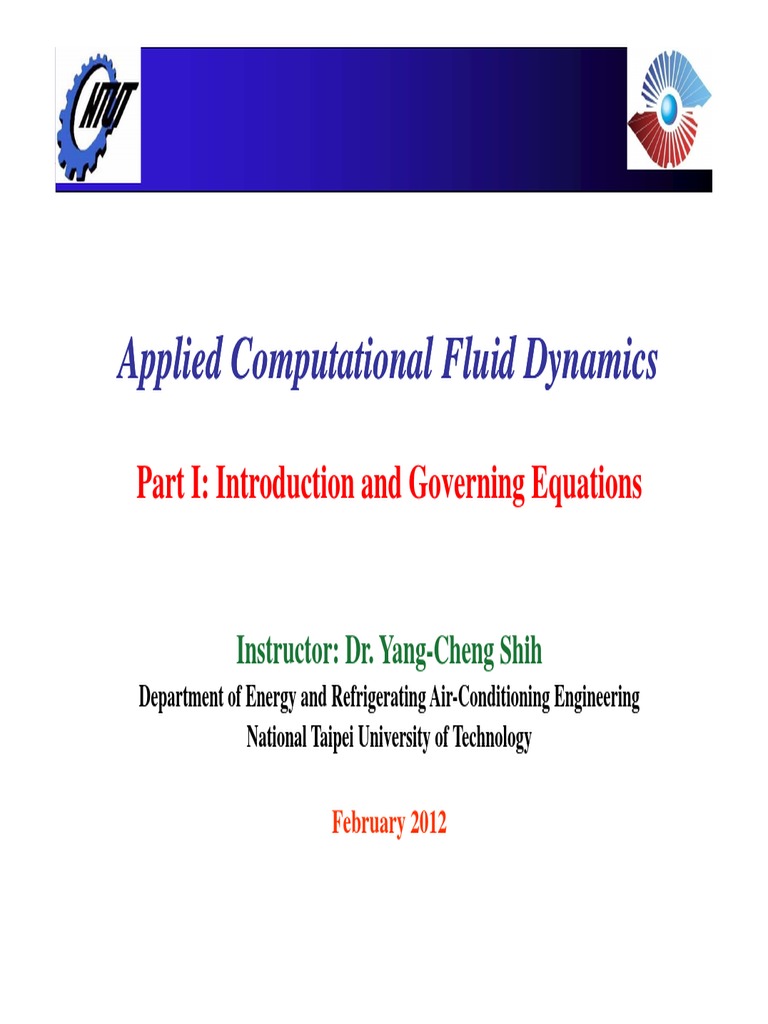 NTUT

Applied Computational Fluid Dynamics

Part I: Introduction and Governing Equations

Instructor: Dr. Yang-Cheng Shih
Department of Energy and Refrigerating Air-Conditioning Engineering
National Taipei University of Technology

February 2012